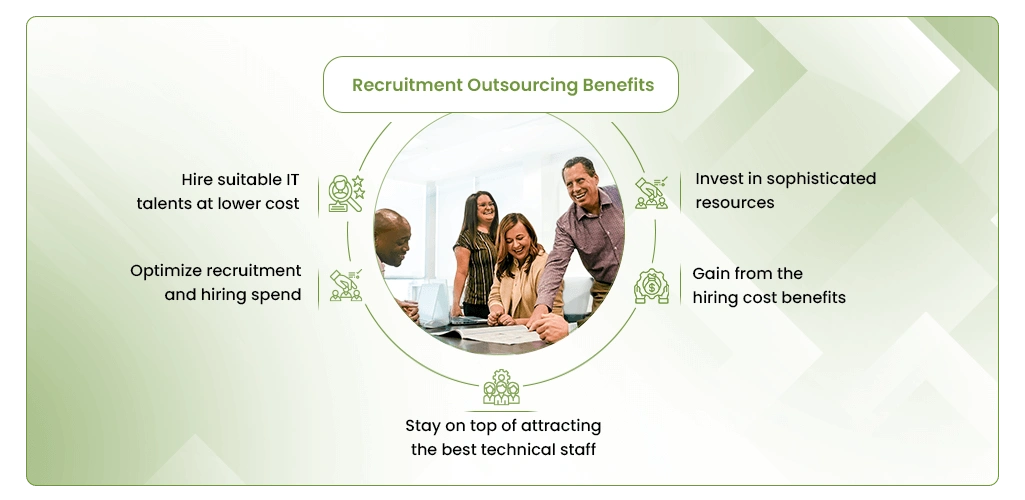 Recruitment Outsourcing Benefits

Hire suitable IT talents at lower cost

Optimize recruitment and hiring spend

Invest in sophisticated resources

Gain from the hiring cost benefits

Stay on top of attracting the best technical staff